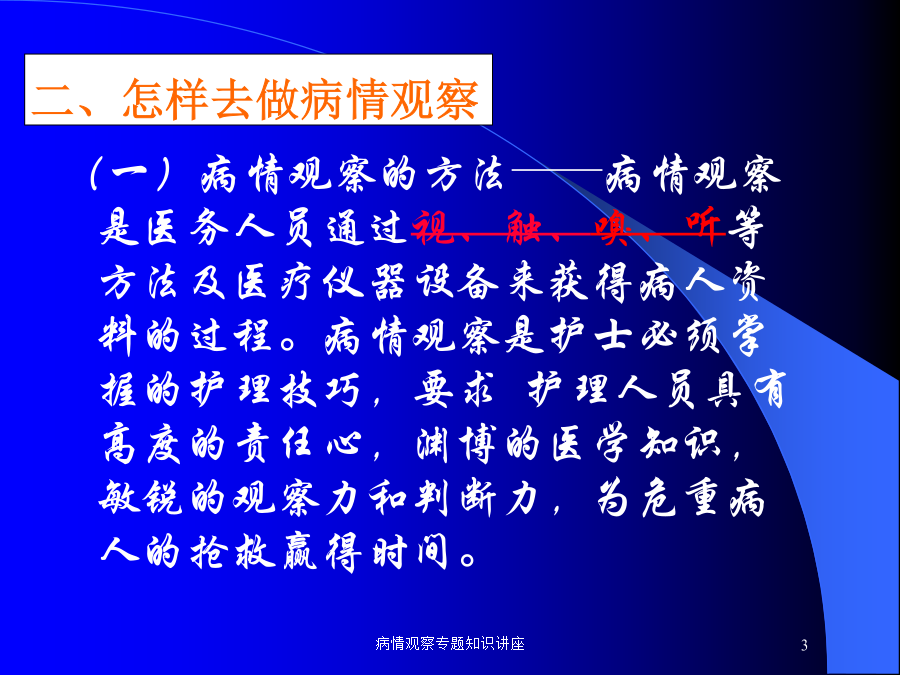 二、怎样去做病情观察

（一）病情观察的方法——病情观察是医务人员通过视、触、嗅、听等方法及医疗仪器设备来获得病人资料的过程。病情观察是护士必须掌握的护理技巧，要求 护理人员具有高度的责任心，渊博的医学知识，敏锐的观察力和判断力，为危重病人的抢救赢得时间。

病情观察专题知识讲座

3